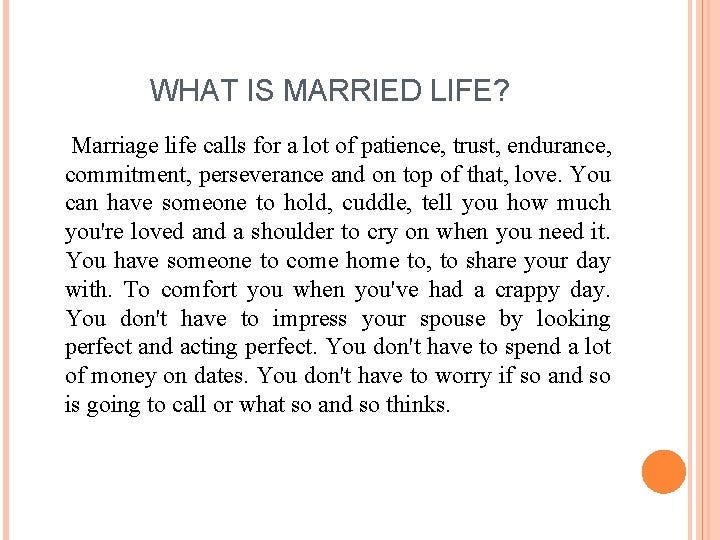 WHAT IS MARRIED LIFE?

Marriage life calls for a lot of patience, trust, endurance, commitment, perseverance and on top of that, love. You can have someone to hold, cuddle, tell you how much you're loved and a shoulder to cry on when you need it. You have someone to come home to, to share your day with. To comfort you when you've had a crappy day. You don't have to impress your spouse by looking perfect and acting perfect. You don't have to spend a lot of money on dates. You don't have to worry if so and so is going to call or what so and so thinks.